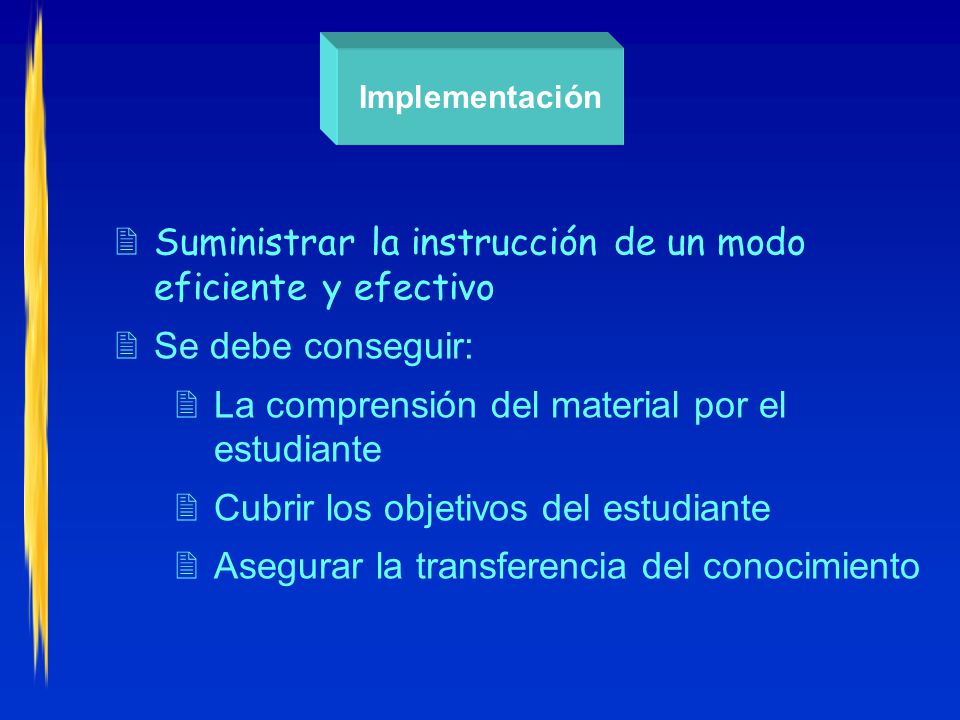 Implementación

Suministrar la instrucción de un modo eficiente y efectivo

Se debe conseguir:

La comprensión del material por el estudiante

Cubrir los objetivos del estudiante

Asegurar la transferencia del conocimiento